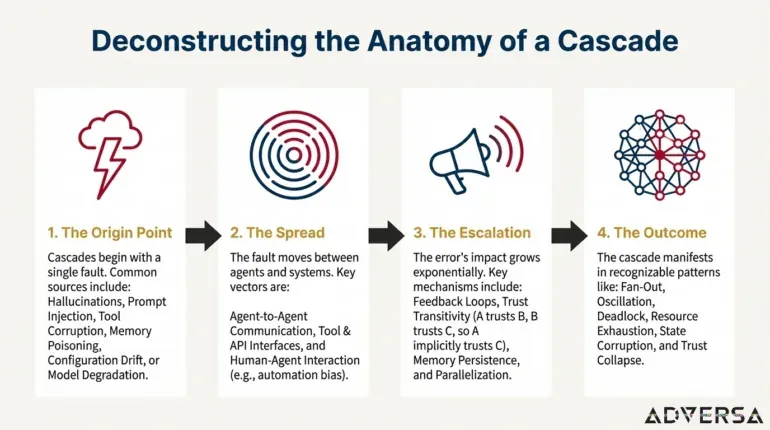 Deconstructing the Anatomy of a Cascade

1. The Origin Point

Cascades begin with a single fault. Common sources include: Hallucinations, Prompt Injection, Tool Corruption, Memory Poisoning, Configuration Drift, or Model Degradation.

2. The Spread

The fault moves between agents and systems. Key vectors are:

Agent-to-Agent Communication, Tool & API Interfaces, and Human-Agent Interaction (e.g., automation bias).

3. The Escalation

The error's impact grows exponentially. Key mechanisms include: Feedback Loops, Trust Transitivity (A trusts B, B trusts C, so A implicitly trusts C), Memory Persistence, and Parallelization.

4. The Outcome

The cascade manifests in recognizable patterns like: Fan-Out, Oscillation, Deadlock, Resource Exhaustion, State Corruption, and Trust Collapse.

ADVERSA